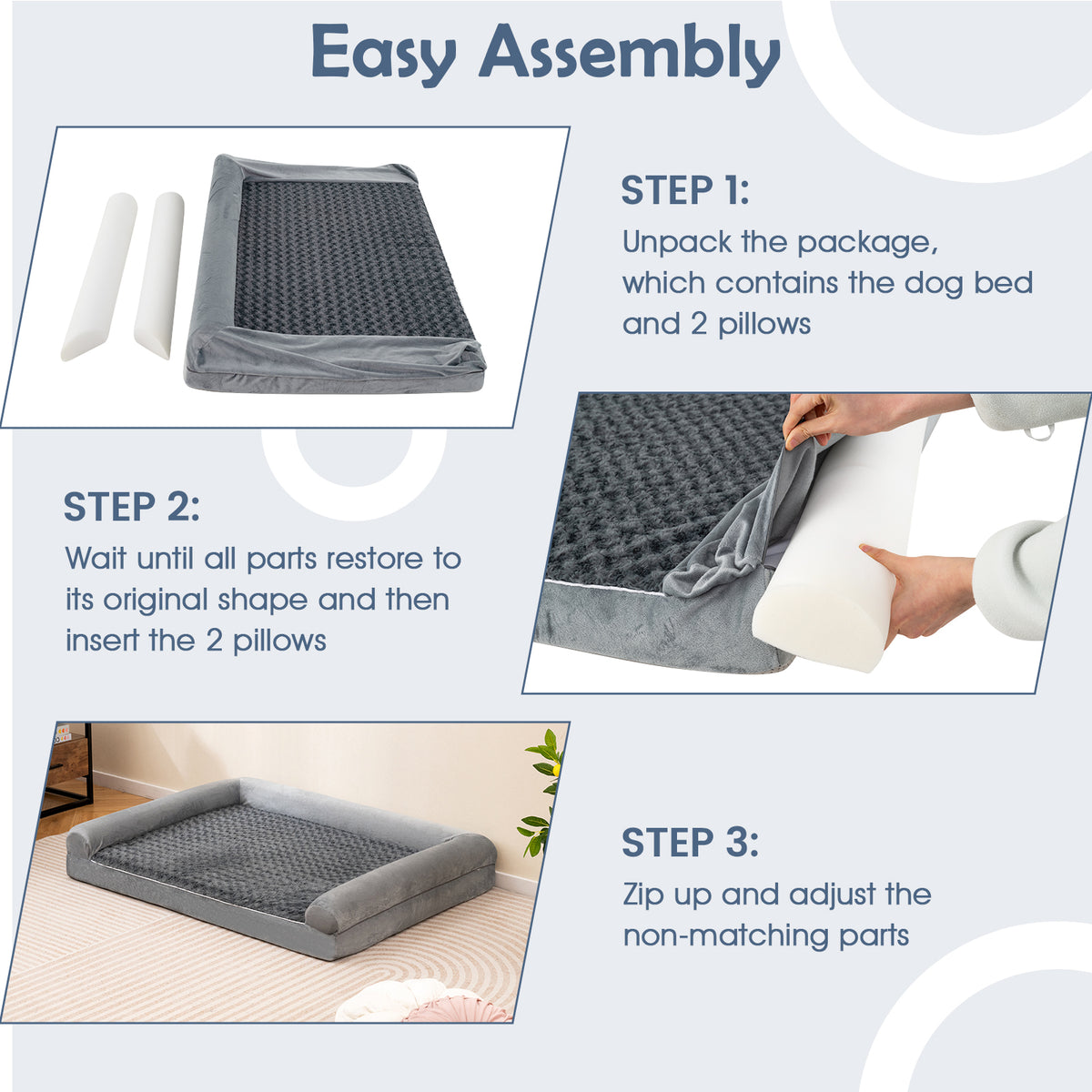 Easy Assembly

STEP 1:
Unpack the package, which contains the dog bed and 2 pillows

STEP 2:
Wait until all parts restore to its original shape and then insert the 2 pillows

STEP 3:
Zip up and adjust the non-matching parts